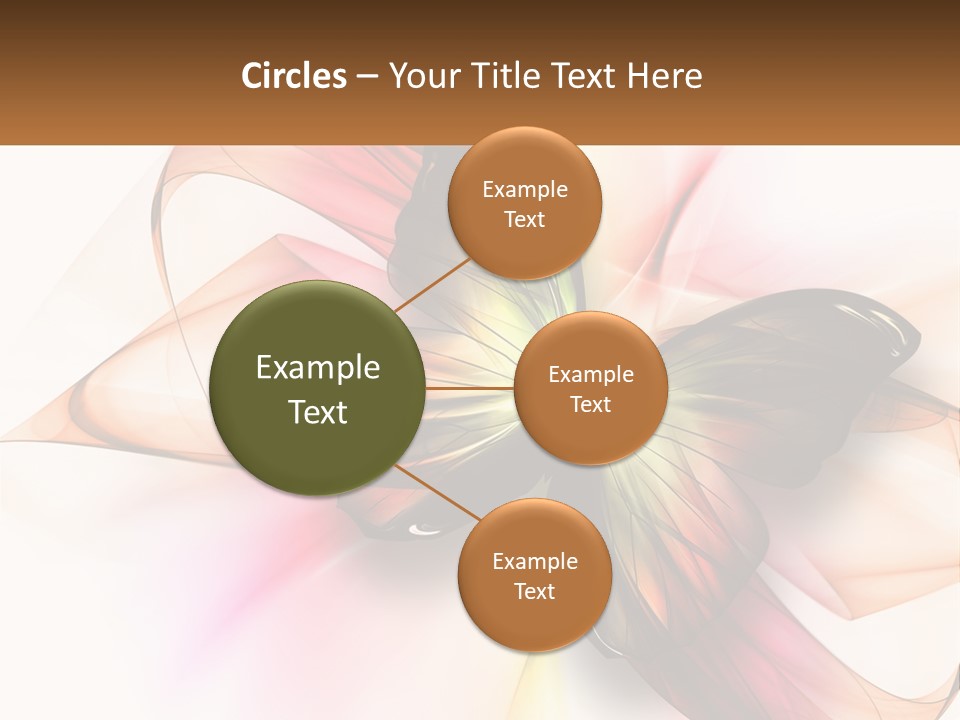 Circles – Your Title Text Here

Example Text

Example Text

Example Text

Example Text